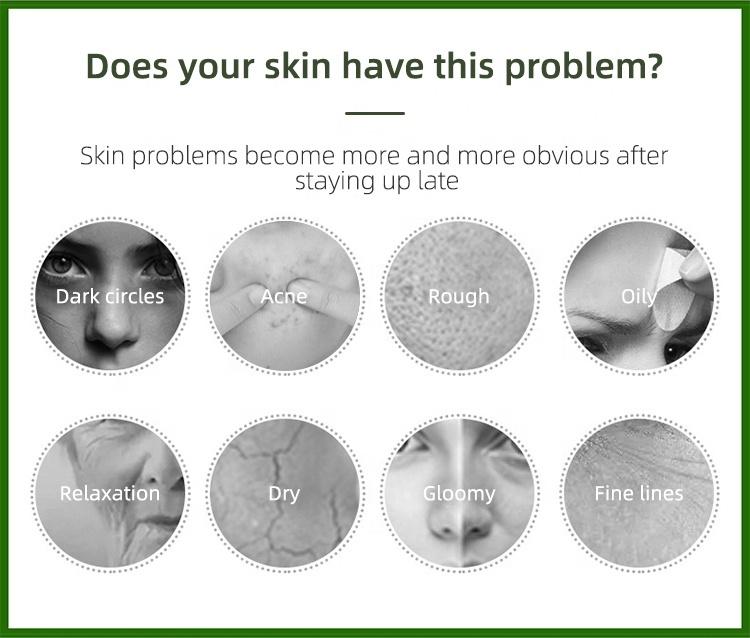 Does your skin have this problem?

Skin problems become more and more obvious after staying up late

Dark circles

Acne

Rough

Oily

Relaxation

Dry

Gloomy

Fine lines